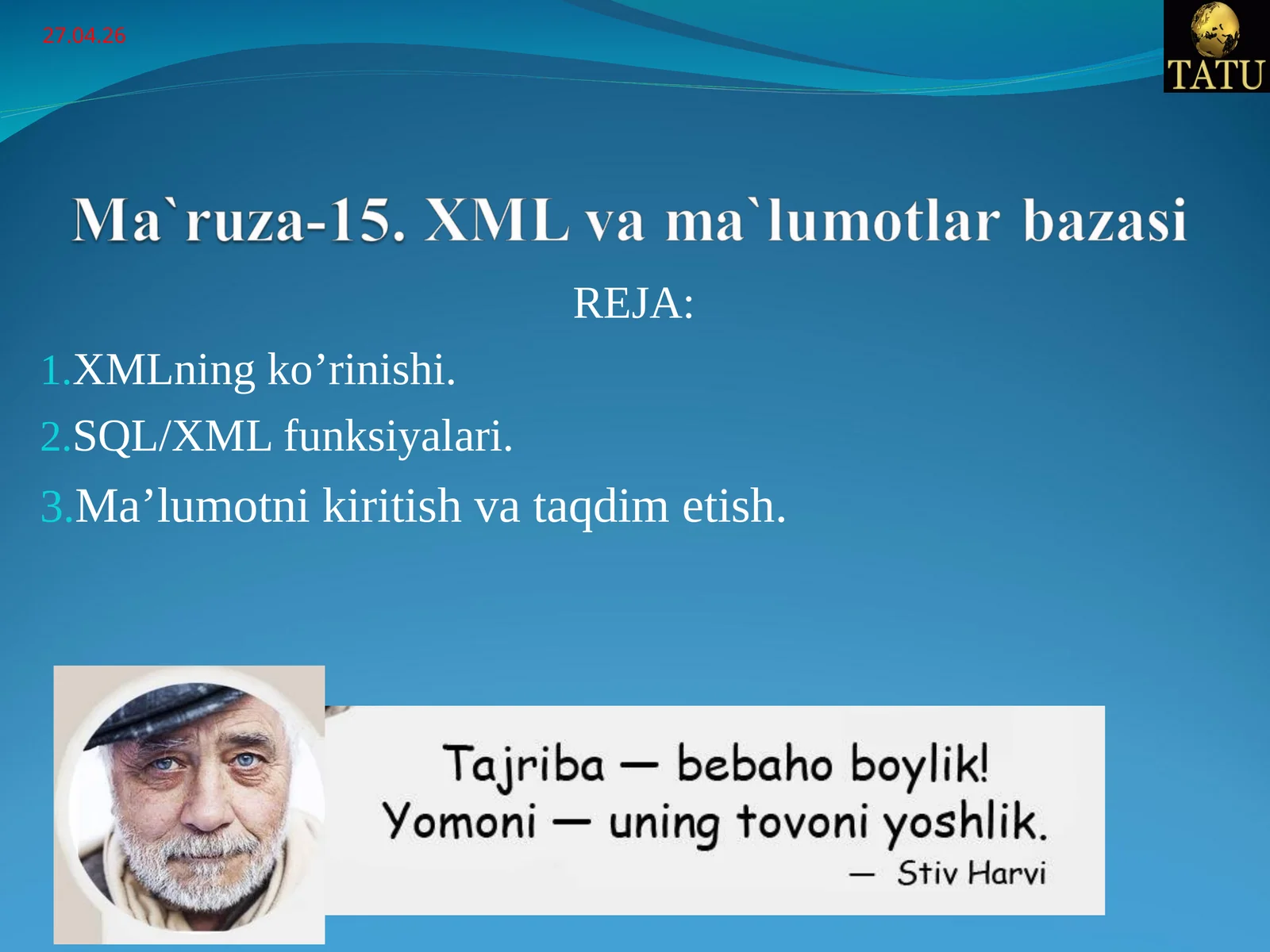 27.04.26

TATU

Ma`ruza-15. XML va ma`lumotlar bazasi

REJA:

1.XMLning ko’rinishi.

2.SQL/XML funksiyalari.

3.Ma’lumotni kiritish va taqdim etish.

Tajriba — bebaho boylik!
Yomoni — uning tovoni yoshlik.
— Stiv Harvi